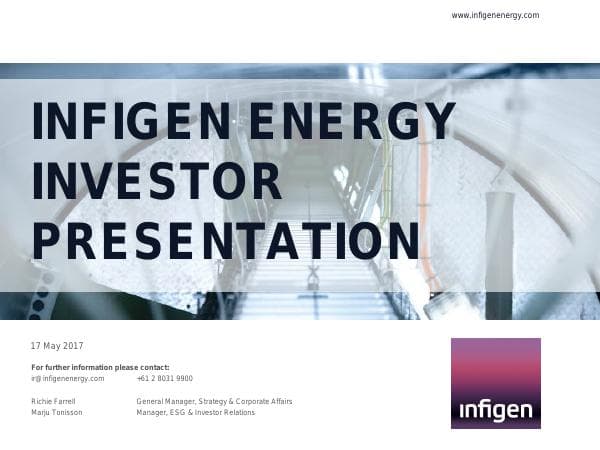 www.infigenenergy.com

INFIGEN ENERGY INVESTOR PRESENTATION

17 May 2017

For further information please contact:
ir@infigenenergy.com +61 2 8031 9900

Richie Farrell General Manager, Strategy & Corporate Affairs
Marju Tonisson Manager, ESG & Investor Relations

infigen